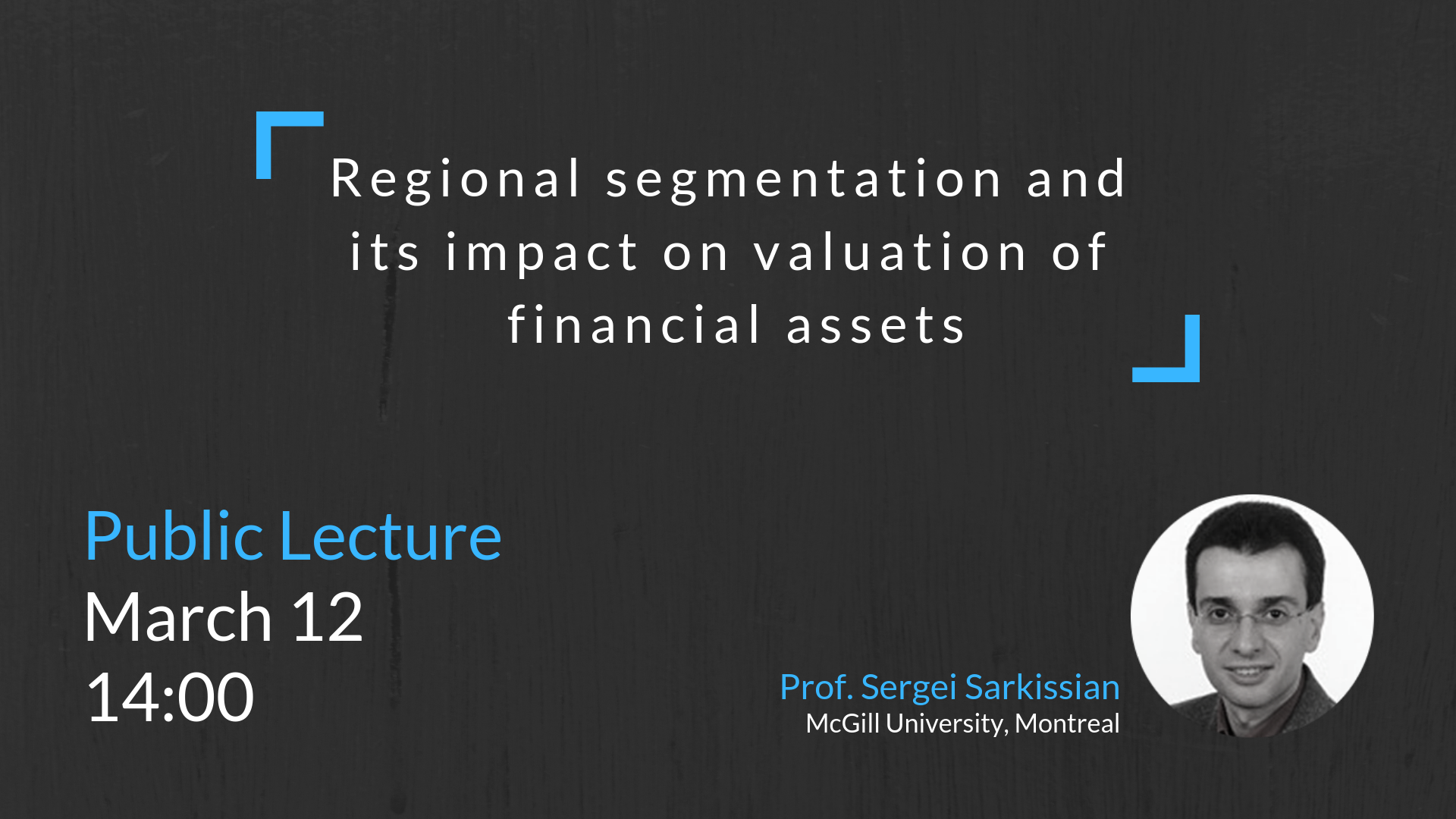 Regional segmentation and its impact on valuation of financial assets

Public Lecture
March 12
14:00

Prof. Sergei Sarkissian
McGill University, Montreal